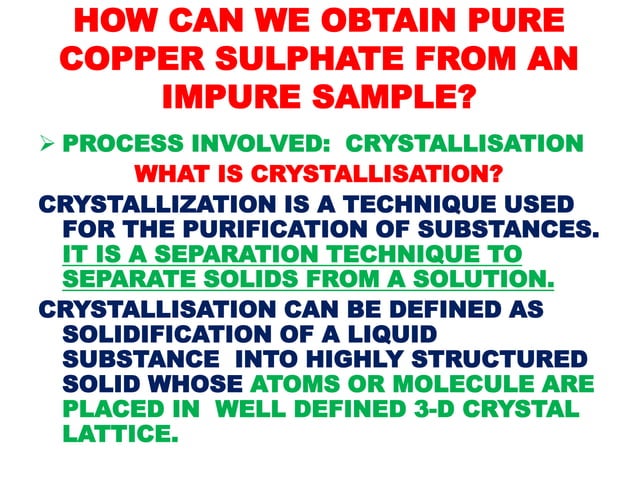 HOW CAN WE OBTAIN PURE COPPER SULPHATE FROM AN IMPURE SAMPLE?

➢ PROCESS INVOLVED: CRYSTALLISATION

WHAT IS CRYSTALLISATION?

CRYSTALLIZATION IS A TECHNIQUE USED FOR THE PURIFICATION OF SUBSTANCES. IT IS A SEPARATION TECHNIQUE TO SEPARATE SOLIDS FROM A SOLUTION.

CRYSTALLISATION CAN BE DEFINED AS SOLIDIFICATION OF A LIQUID SUBSTANCE INTO HIGHLY STRUCTURED SOLID WHOSE ATOMS OR MOLECULE ARE PLACED IN WELL DEFINED 3-D CRYSTAL LATTICE.